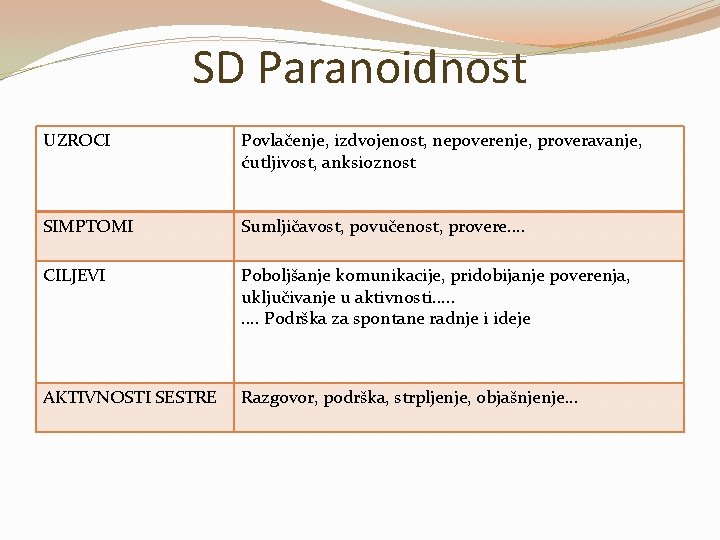 SD Paranoidnost

| UZROCI | Povlačenje, izdvojenost, nepoverenje, proveravanje, ćutljivost, anksioznost |
|---|---|
| SIMPTOMI | Sumljičavost, povučenost, provere…. |
| CILJEVI | Poboljšanje komunikacije, pridobijanje poverenja, uključivanje u aktivnosti….. …. Podrška za spontane radnje i ideje |
| AKTIVNOSTI SESTRE | Razgovor, podrška, strpljenje, objašnjenje… |